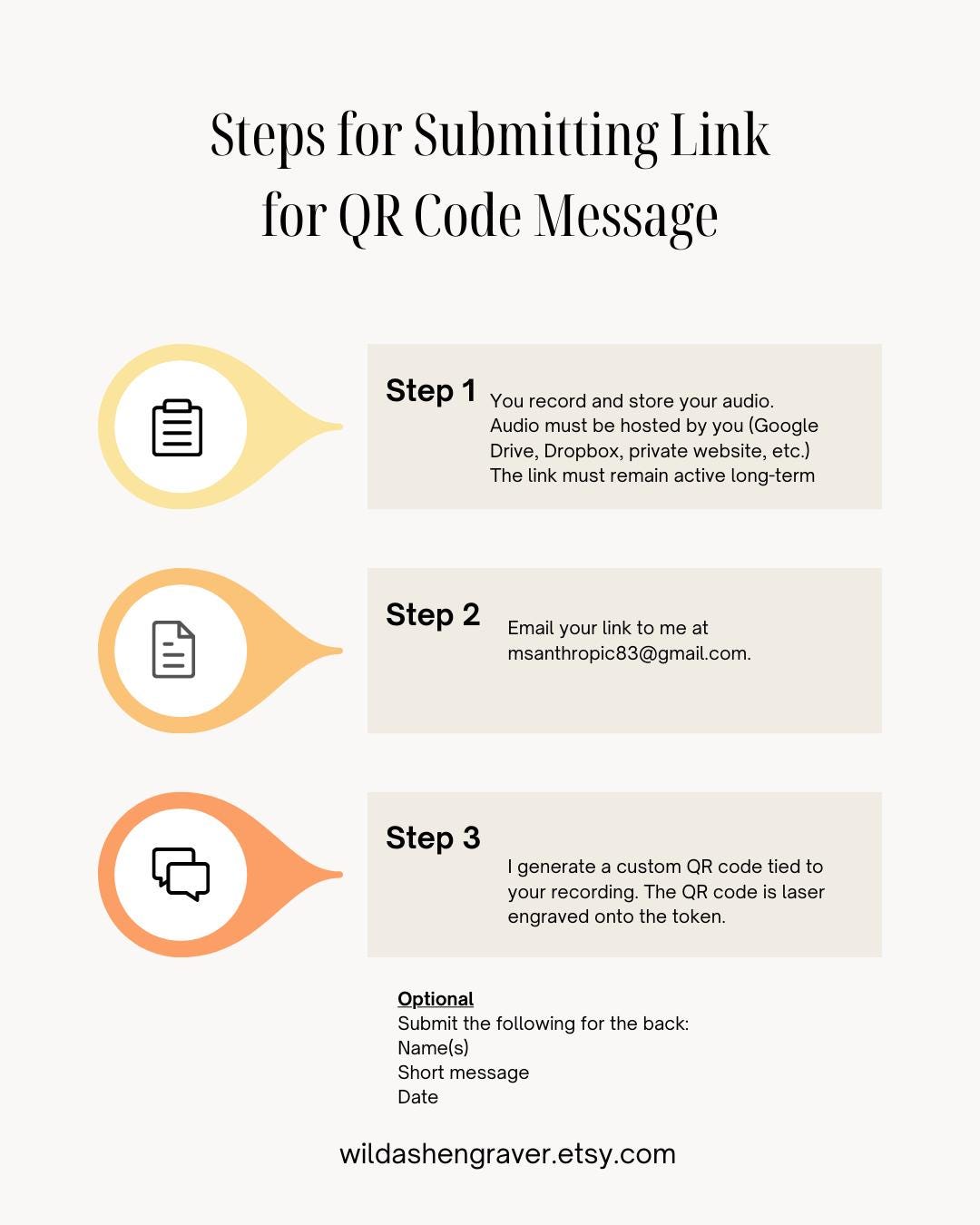 Steps for Submitting Link for QR Code Message

Step 1
You record and store your audio. Audio must be hosted by you (Google Drive, Dropbox, private website, etc.) The link must remain active long-term

Step 2
Email your link to me at msanthropic83@gmail.com.

Step 3
I generate a custom QR code tied to your recording. The QR code is laser engraved onto the token.

Optional
Submit the following for the back:
Name(s)
Short message
Date

wildashengraver.etsy.com